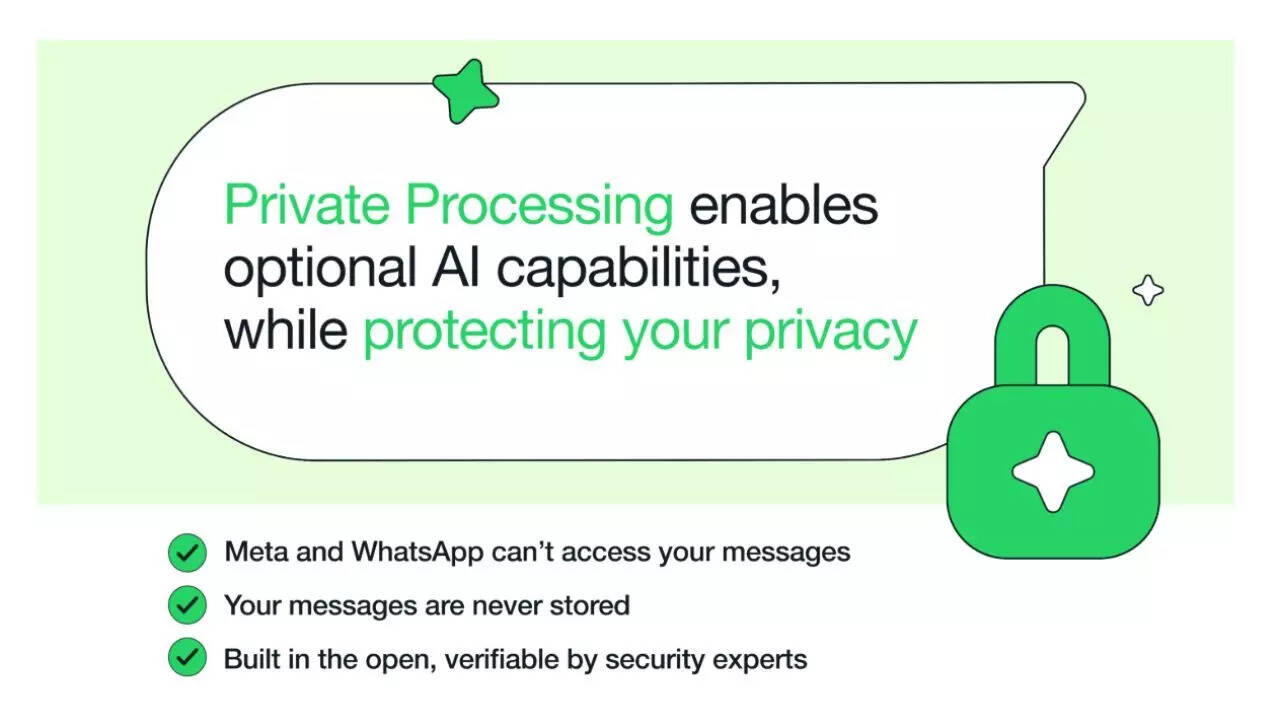 Private Processing enables optional AI capabilities, while protecting your privacy

Meta and WhatsApp can't access your messages

Your messages are never stored

Built in the open, verifiable by security experts